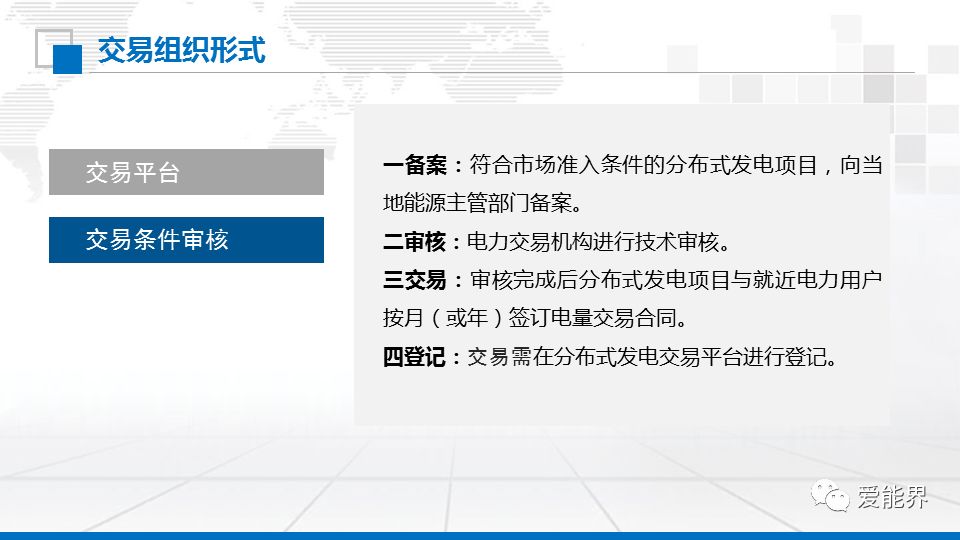 交易组织形式

交易平台

交易条件审核

一备案：符合市场准入条件的分布式发电项目，向当地能源主管部门备案。

二审核：电力交易机构进行技术审核。

三交易：审核完成后分布式发电项目与就近电力用户按月（或年）签订电量交易合同。

四登记：交易需在分布式发电交易平台进行登记。

爱能界